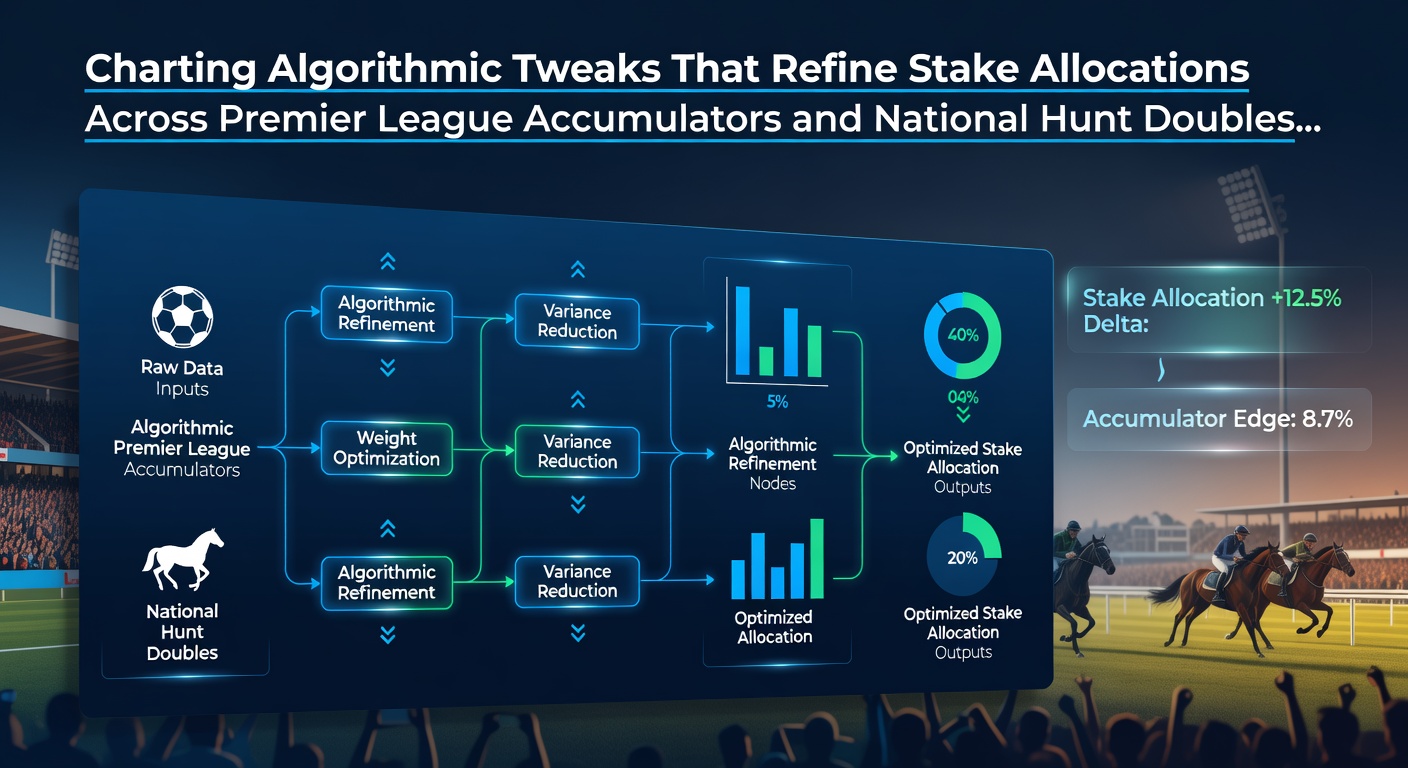 Charting Algorithmic Tweaks That Refine Stake Allocations Across Premier League Accumulators and National Hunt Doubles...

Raw Data Inputs

Algorithmic Premier League Accumulators

National Hunt Doubles

Algorithmic Refinement

Weight Optimization

Algorithmic Refinement

Variance Reduction

Variance Reduction

Variance Reduction

5%

Algorithmic Refinement Nodes

Optimized Allocation

40%

04%

Optimized Stake Allocation Outputs

20%

Optimized Stake Allocation Outputs

Stake Allocation +12.5% Delta:

Accumulator Edge: 8.7%